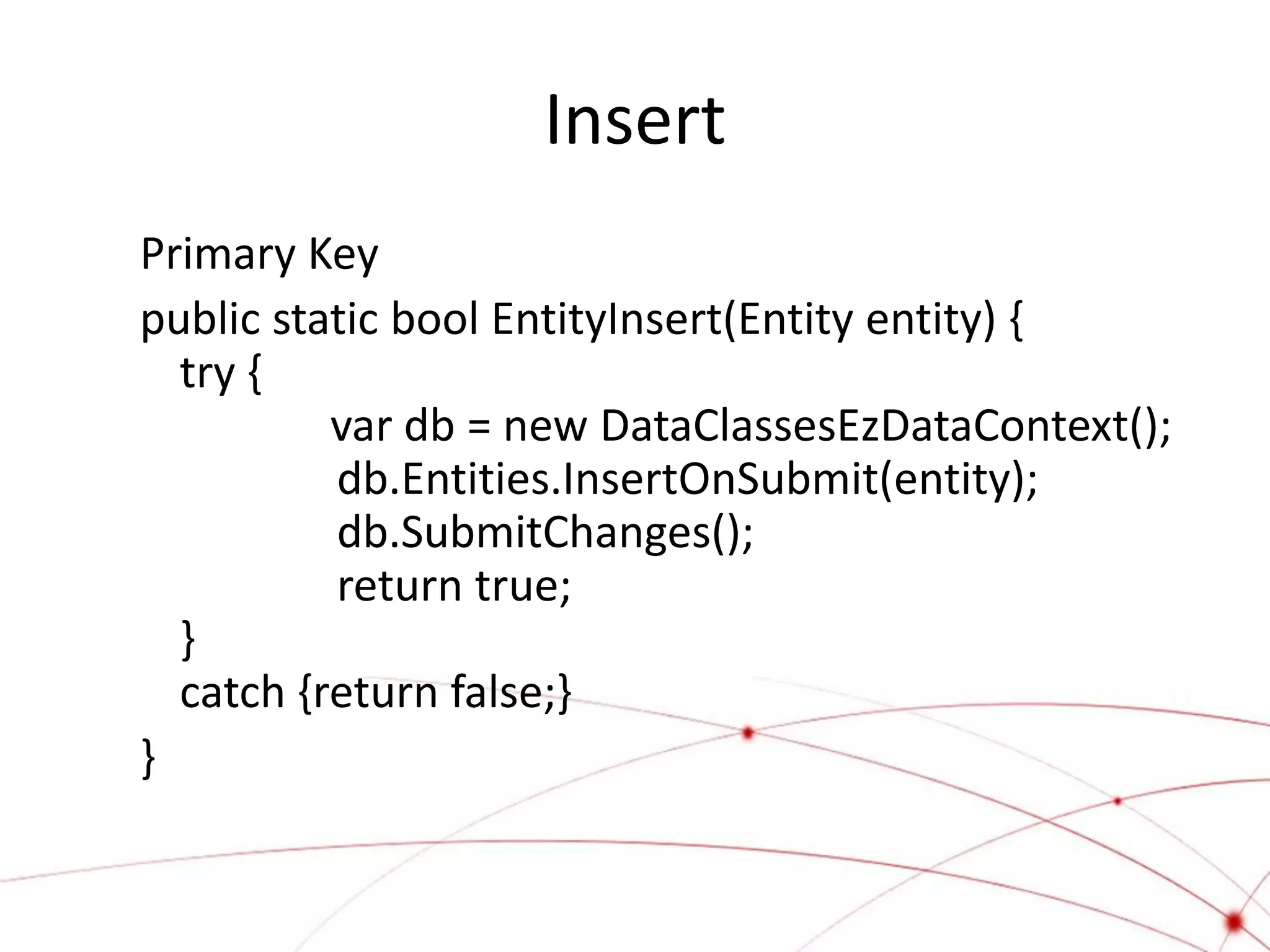 Insert

Primary Key

public static bool EntityInsert(Entity entity) {
try {
var db = new DataClassesEzDataContext();
db.Entities.InsertOnSubmit(entity);
db.SubmitChanges();
return true;
}
catch {return false;}
}